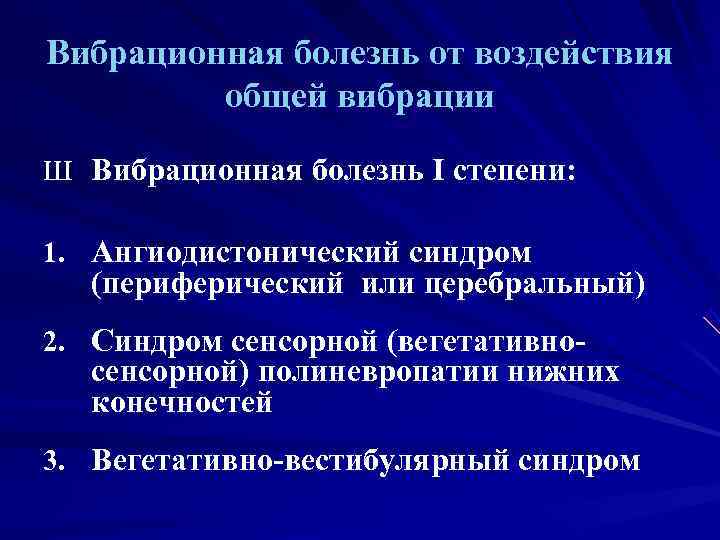 Вибрационная болезнь от воздействия общей вибрации

Ш Вибрационная болезнь I степени:

1. Ангиодистонический синдром (периферический или церебральный)

2. Синдром сенсорной (вегетативно-сенсорной) полиневропатии нижних конечностей

3. Вегетативно-вестибулярный синдром